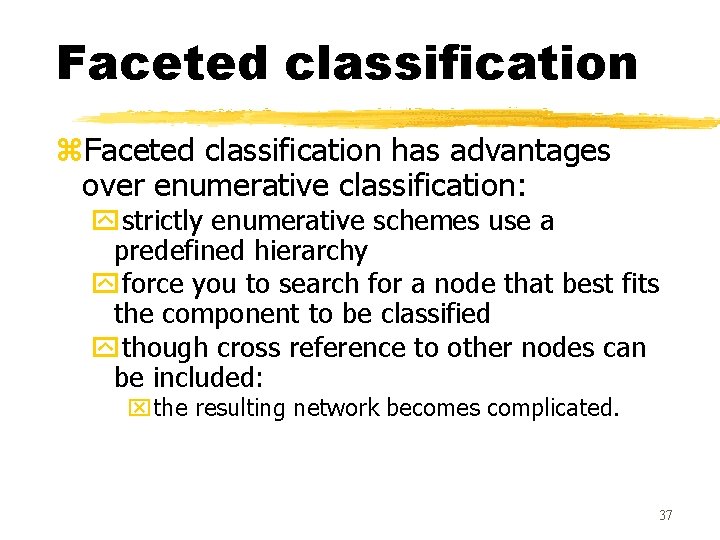 Faceted classification

Faceted classification has advantages over enumerative classification:

strictly enumerative schemes use a predefined hierarchy

force you to search for a node that best fits the component to be classified

though cross reference to other nodes can be included:

the resulting network becomes complicated.

37